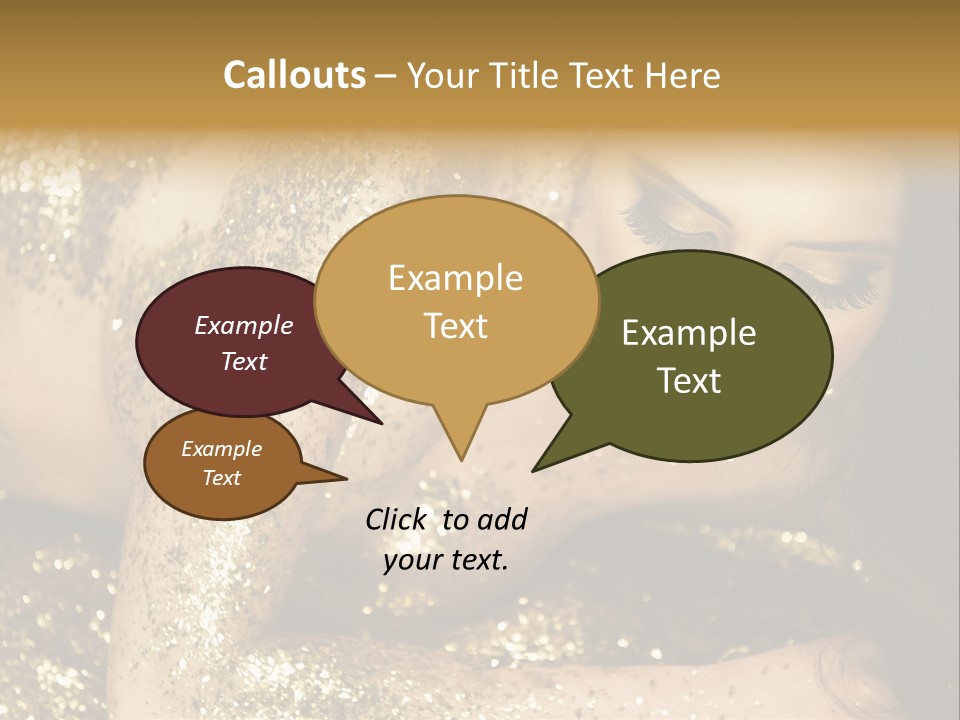 Callouts – Your Title Text Here

Example Text

Example Text

Example Text

Example Text

Click to add your text.